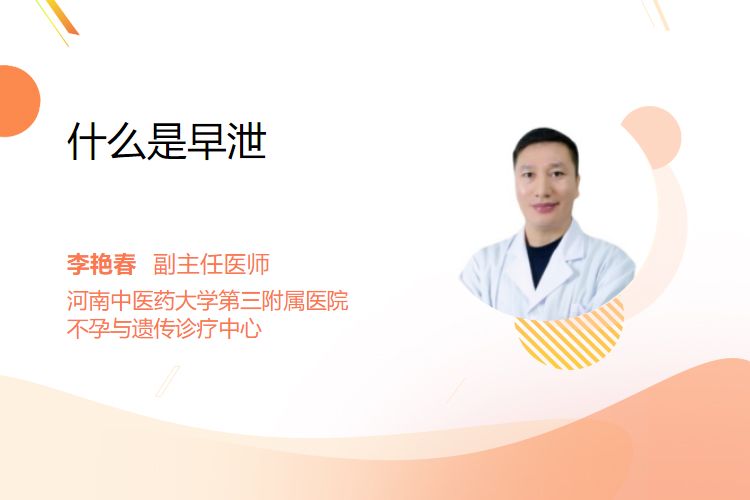 什么是早泄

李艳春　副主任医师
河南中医药大学第三附属医院
不孕与遗传诊疗中心